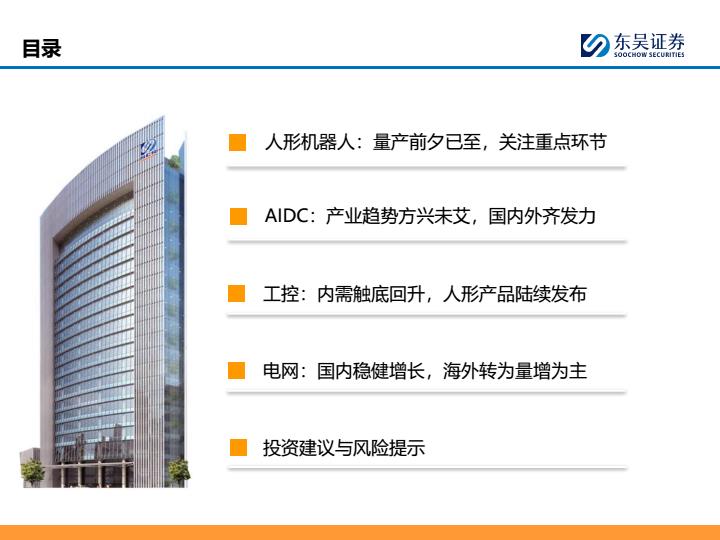 目录

东吴证券
SOOCHOW SECURITIES

人形机器人：量产前夕已至，关注重点环节

AIDC：产业趋势方兴未艾，国内外齐发力

工控：内需触底回升，人形产品陆续发布

电网：国内稳健增长，海外转为量增为主

投资建议与风险提示